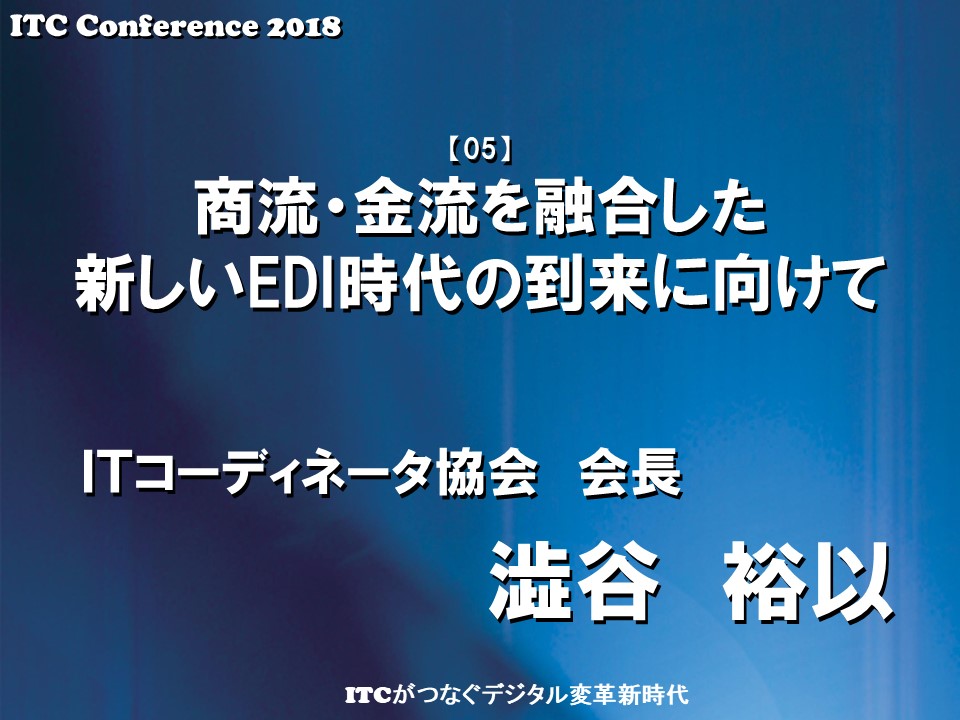 ITC Conference 2018

【05】
商流・金流を融合した
新しいEDI時代の到来に向けて

ITコーディネータ協会　会長
澁谷　裕以

ITCがつなぐデジタル変革新時代